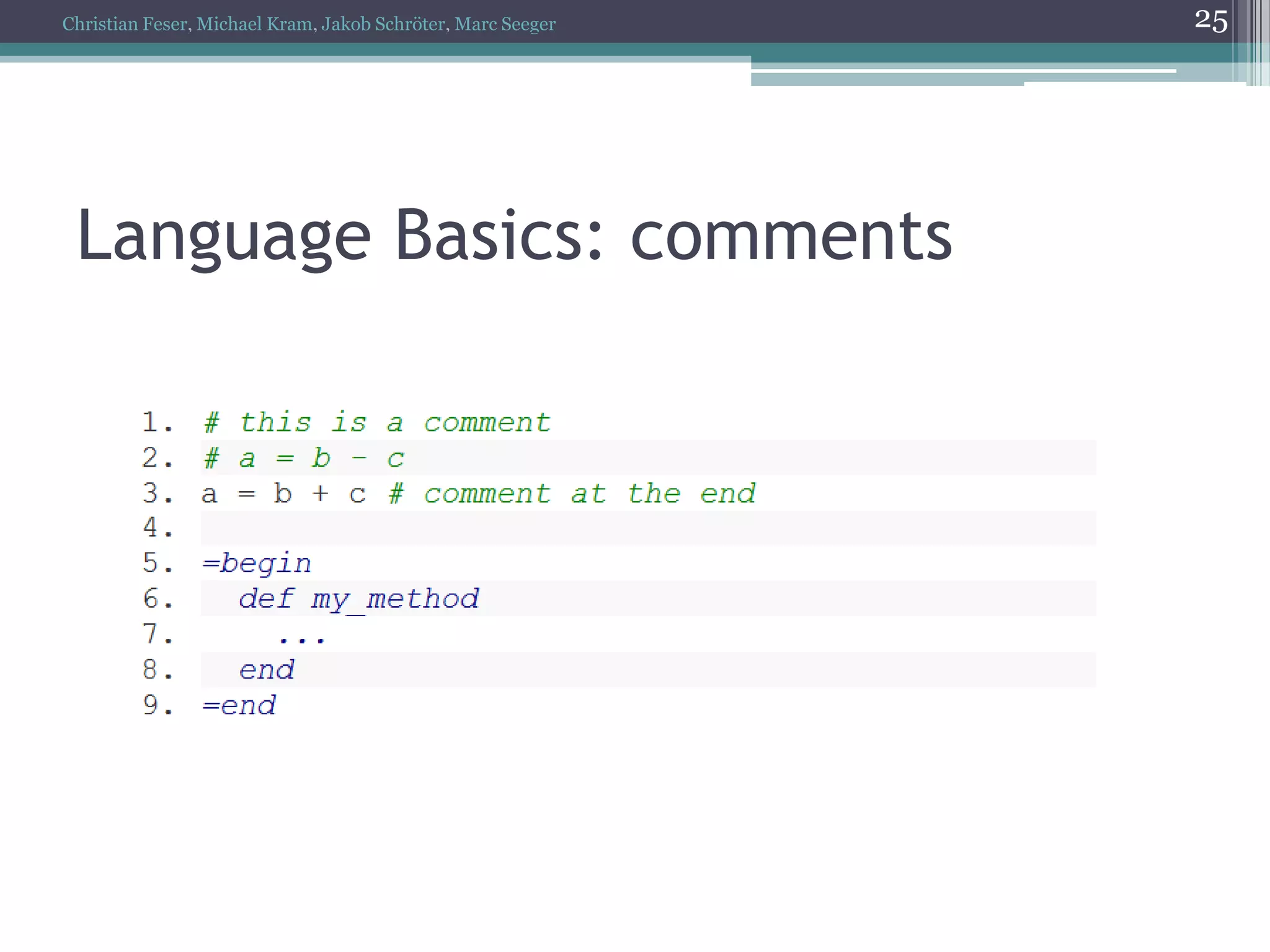 Christian Feser, Michael Kram, Jakob Schröter, Marc Seeger

25

Language Basics: comments

1. # this is a comment
2. # a = b - c
3. a = b + c # comment at the end
4.
5. =begin
6.   def my_method
7.     ...
8.   end
9. =end